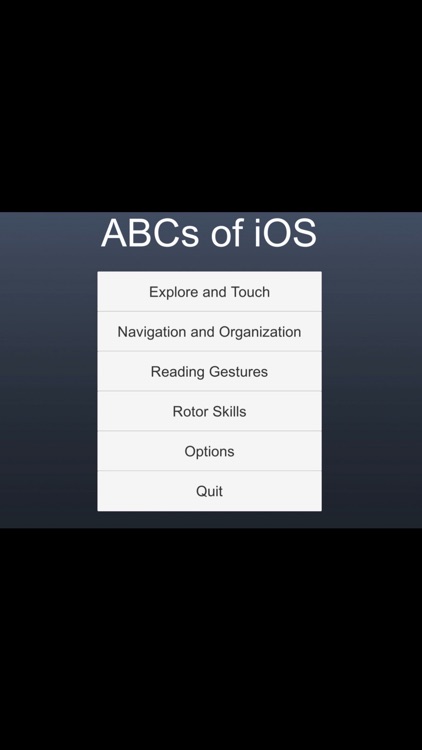 ABCs of iOS

Explore and Touch

Navigation and Organization

Reading Gestures

Rotor Skills

Options

Quit